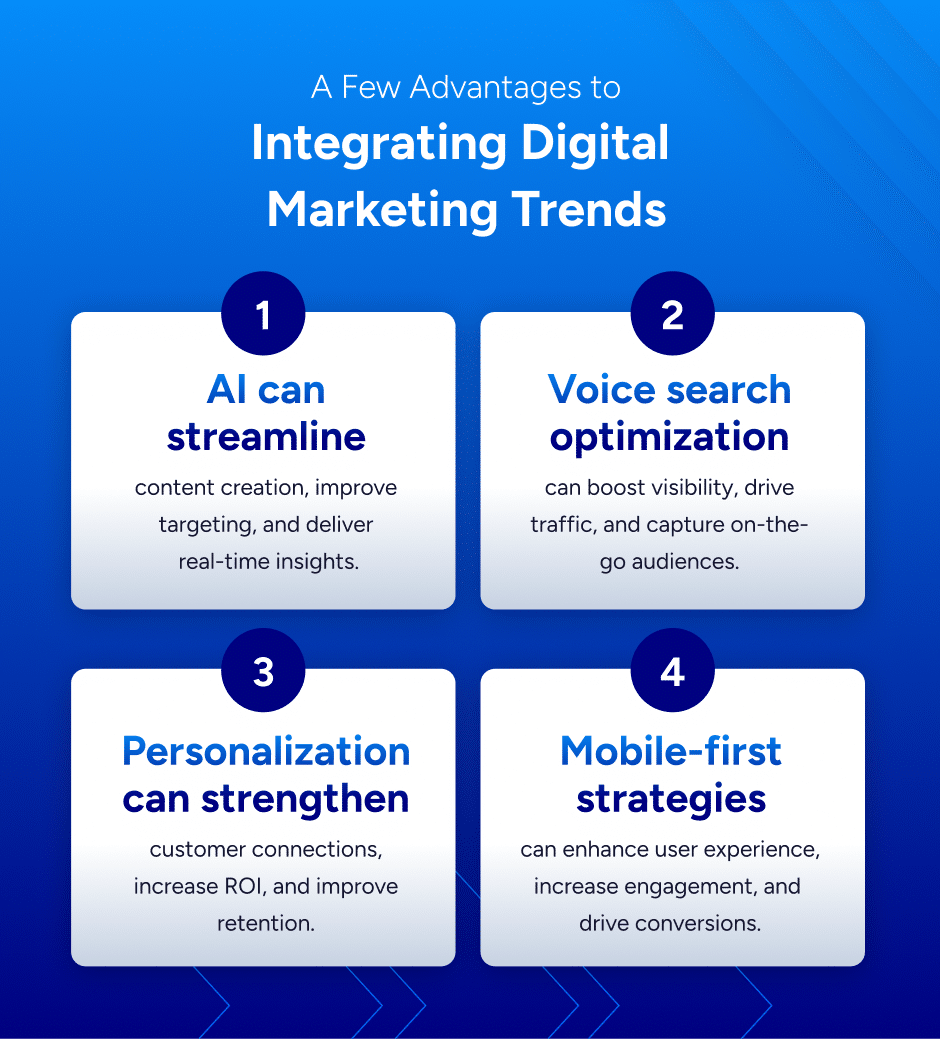 A Few Advantages to
Integrating Digital Marketing Trends

1
AI can streamline
content creation, improve targeting, and deliver real-time insights.

2
Voice search optimization
can boost visibility, drive traffic, and capture on-the-go audiences.

3
Personalization can strengthen
customer connections, increase ROI, and improve retention.

4
Mobile-first strategies
can enhance user experience, increase engagement, and drive conversions.